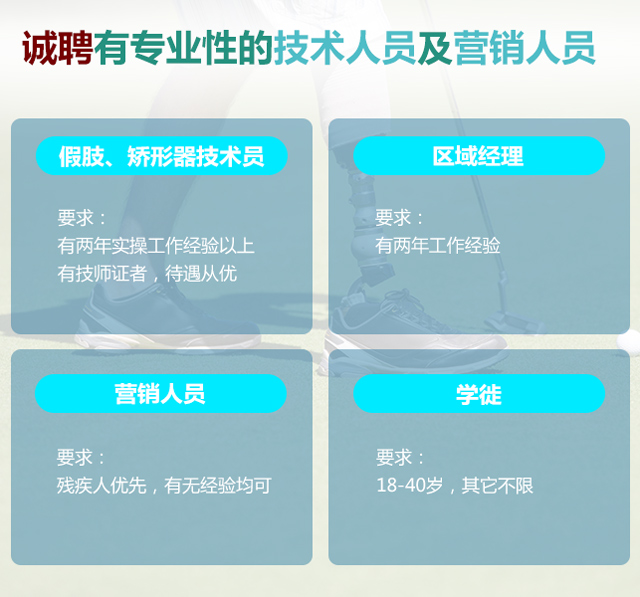 诚聘有专业性的技术人员及营销人员

假肢、矫形器技术员

要求：
有两年实操工作经验以上
有技师证者，待遇从优

区域经理

要求：
有两年工作经验

营销人员

要求：
残疾人优先，有无经验均可

学徒

要求：
18-40岁，其它不限